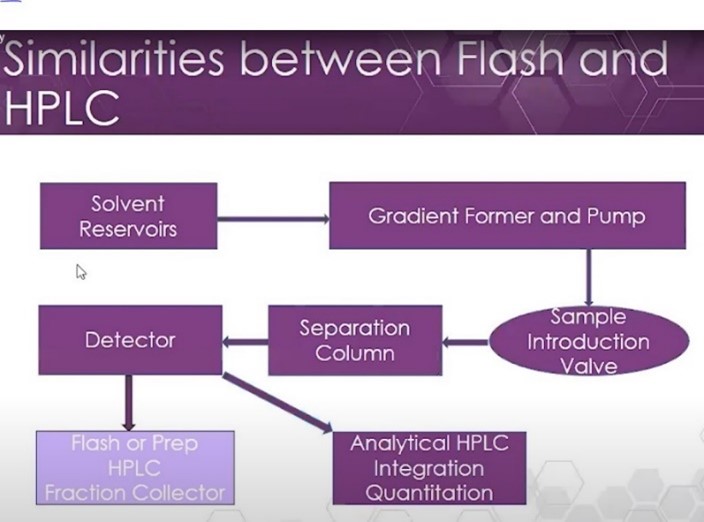 Similarities between Flash and HPLC

Solvent Reservoirs

Gradient Former and Pump

Sample Introduction Valve

Separation Column

Detector

Flash or Prep HPLC Fraction Collector

Analytical HPLC Integration Quantitation